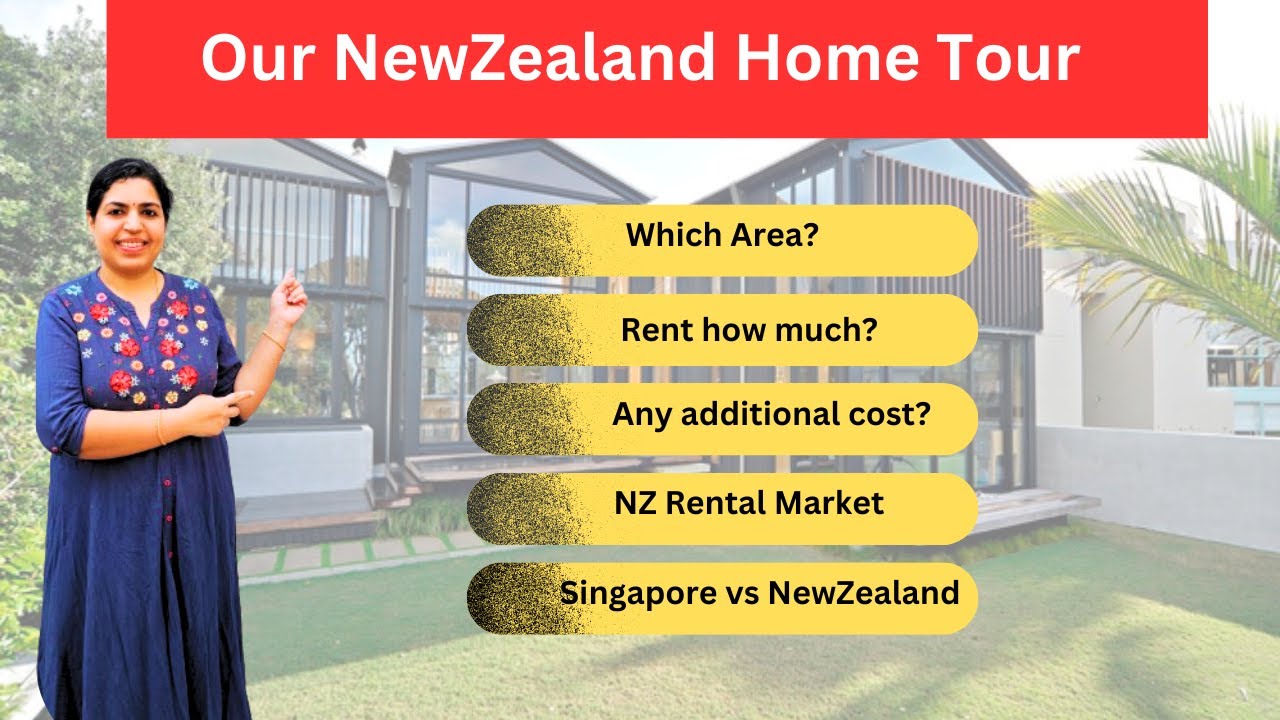 Our NewZealand Home Tour

Which Area?

Rent how much?

Any additional cost?

NZ Rental Market

Singapore vs NewZealand